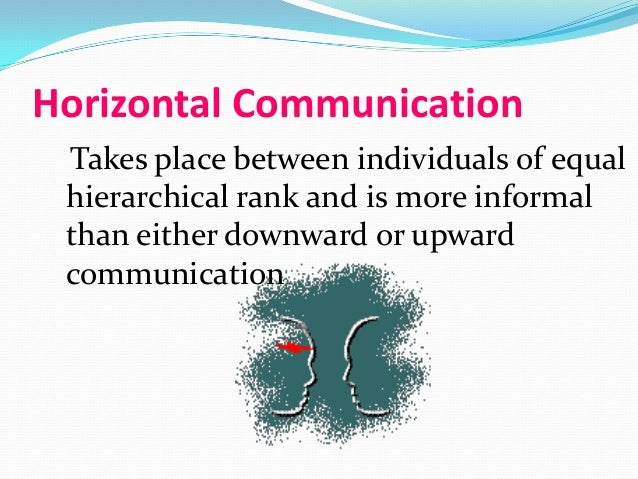 Horizontal Communication

Takes place between individuals of equal hierarchical rank and is more informal than either downward or upward communication